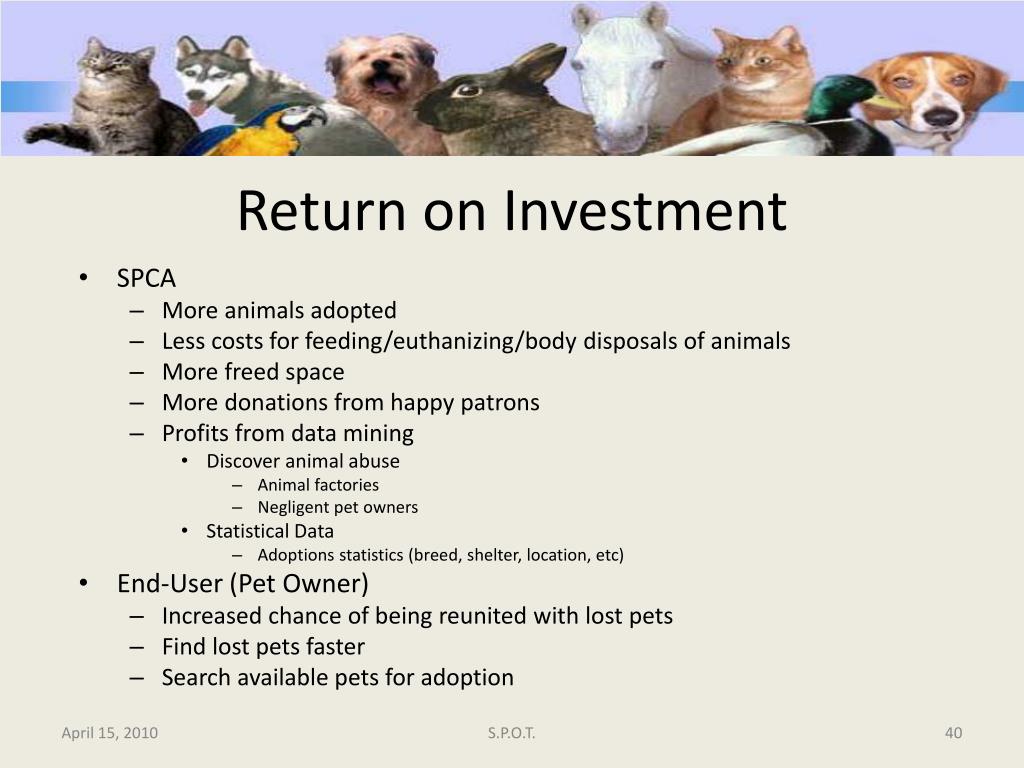 Return on Investment

• SPCA
– More animals adopted
– Less costs for feeding/euthanizing/body disposals of animals
– More freed space
– More donations from happy patrons
– Profits from data mining
• Discover animal abuse
– Animal factories
– Negligent pet owners
• Statistical Data
– Adoptions statistics (breed, shelter, location, etc)
• End-User (Pet Owner)
– Increased chance of being reunited with lost pets
– Find lost pets faster
– Search available pets for adoption

April 15, 2010 S.P.O.T. 40